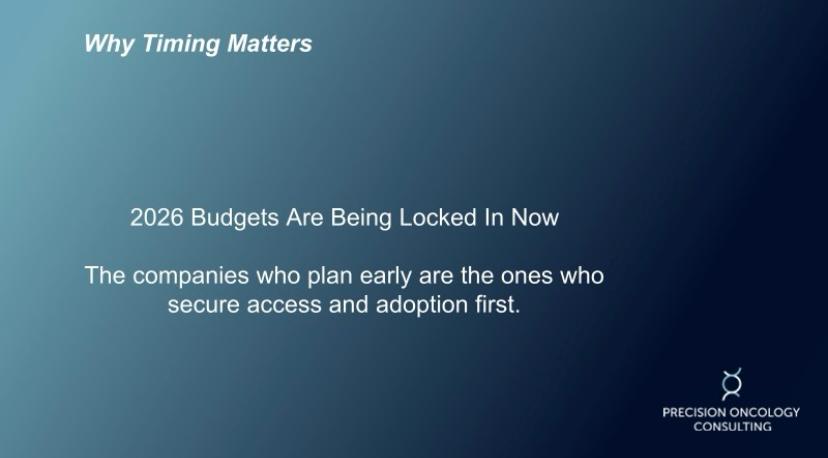 Why Timing Matters

2026 Budgets Are Being Locked In Now

The companies who plan early are the ones who secure access and adoption first.

PRECISION ONCOLOGY
CONSULTING